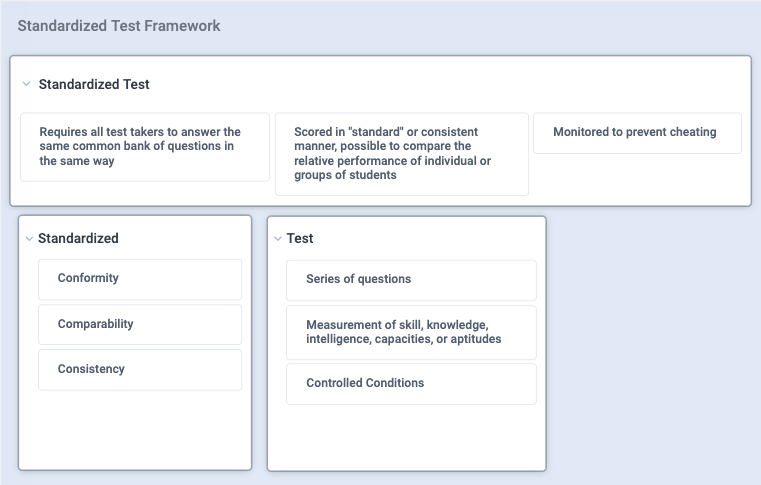 Standardized Test Framework

Standardized Test

Requires all test takers to answer the same common bank of questions in the same way

Scored in "standard" or consistent manner, possible to compare the relative performance of individual or groups of students

Monitored to prevent cheating

Standardized

Conformity

Comparability

Consistency

Test

Series of questions

Measurement of skill, knowledge, intelligence, capacities, or aptitudes

Controlled Conditions